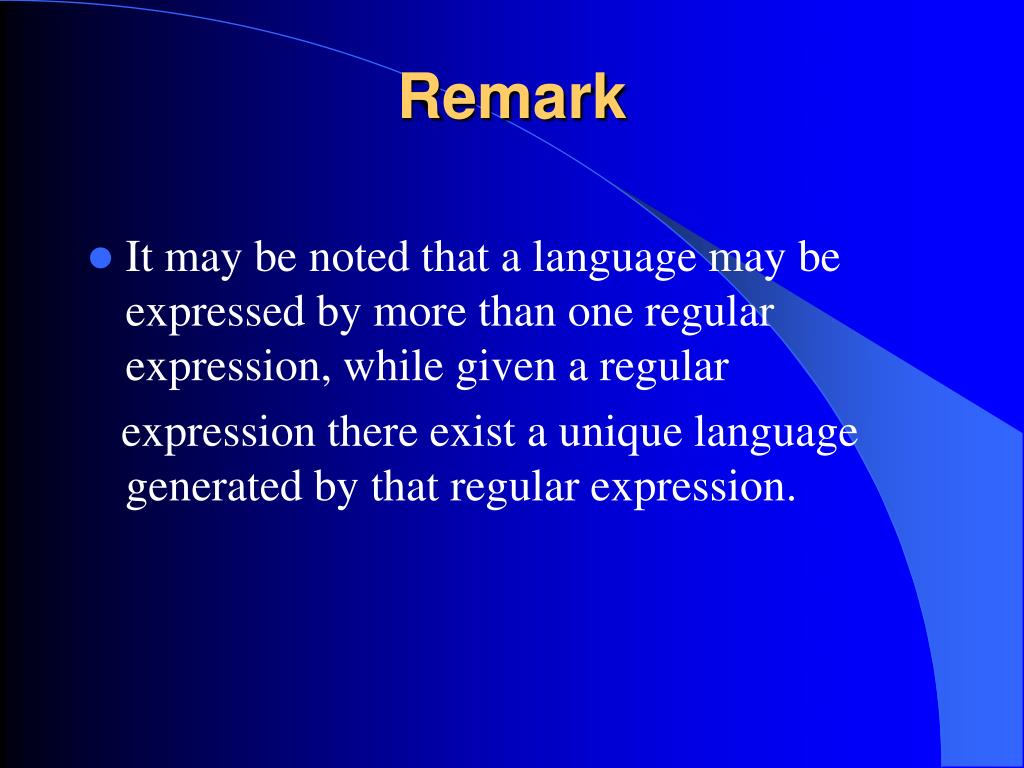 Remark

It may be noted that a language may be expressed by more than one regular expression, while given a regular
expression there exist a unique language generated by that regular expression.